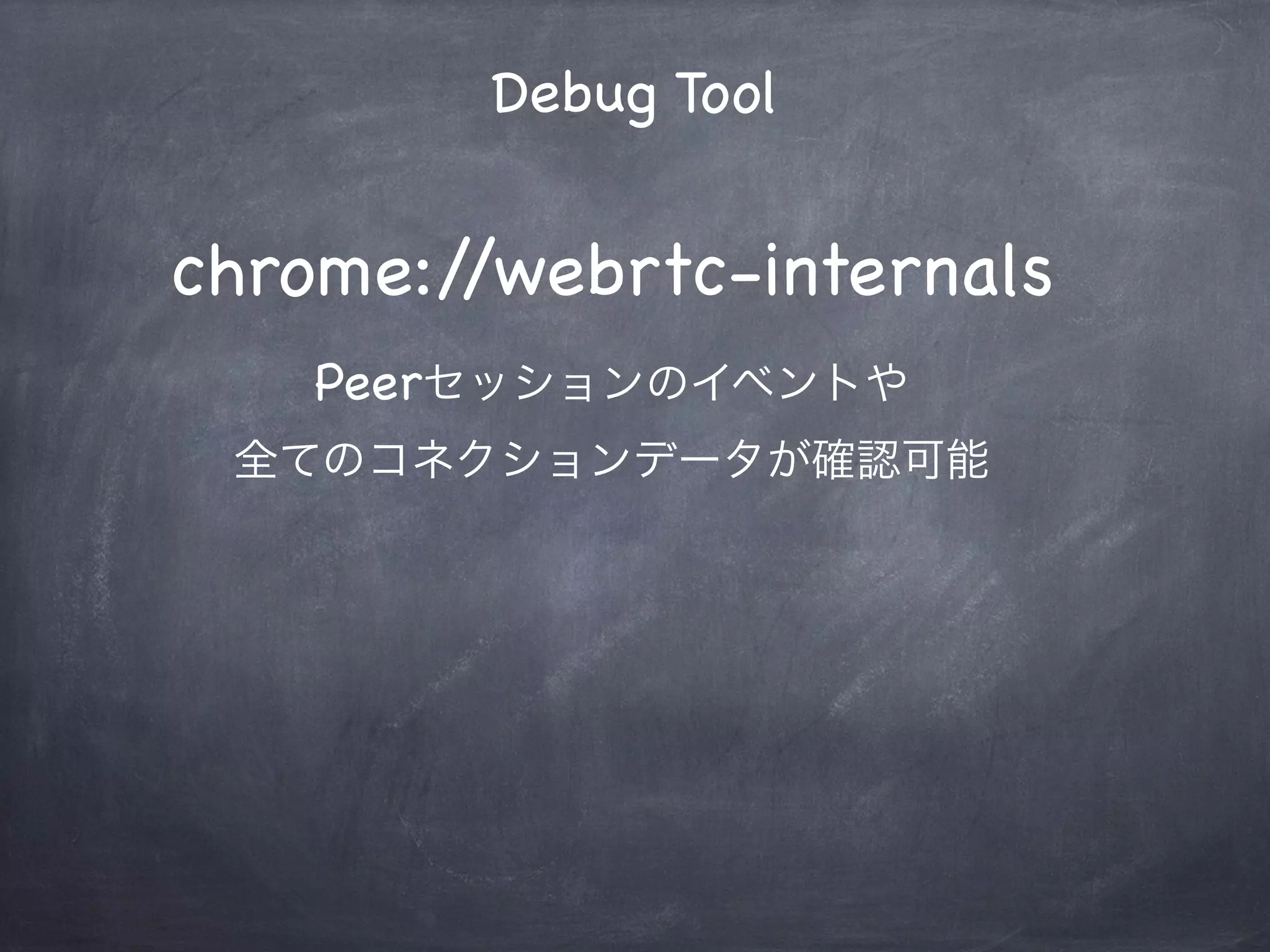 Debug Tool

chrome://webrtc-internals

Peerセッションのイベントや

全てのコネクションデータが確認可能